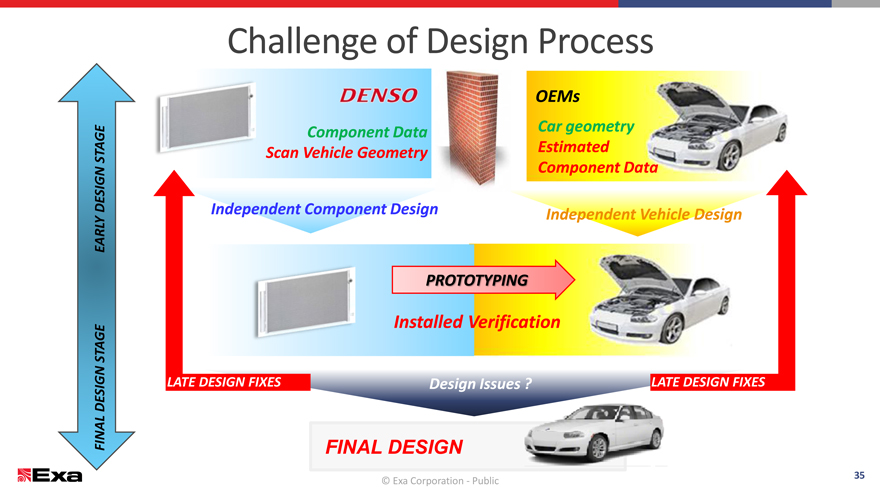 Challenge of Design Process

EARLY DESIGN STAGE

FINAL DESIGN STAGE

DENSO

Component Data
Scan Vehicle Geometry

OEMs

Car geometry
Estimated Component Data

Independent Component Design

Independent Vehicle Design

PROTOTYPING

Installed Verification

LATE DESIGN FIXES

Design Issues ?

LATE DESIGN FIXES

FINAL DESIGN

Exa

© Exa Corporation - Public

35